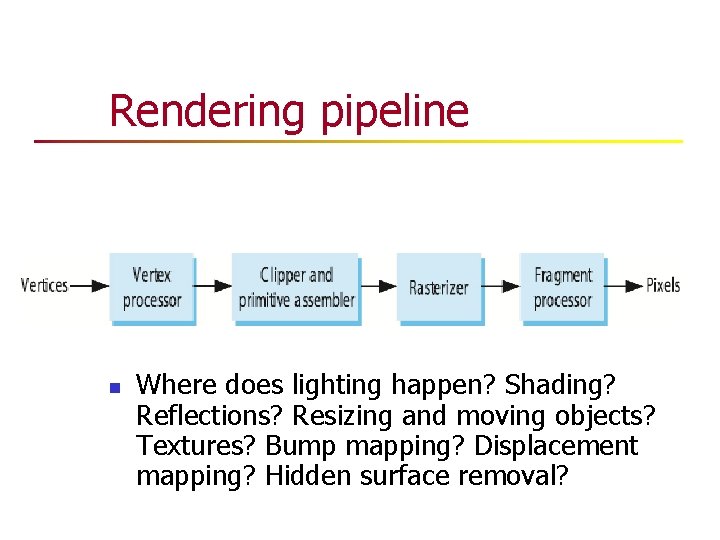 Rendering pipeline

Vertices

Vertex processor

Clipper and primitive assembler

Rasterizer

Fragment processor

Pixels

Where does lighting happen? Shading? Reflections? Resizing and moving objects? Textures? Bump mapping? Displacement mapping? Hidden surface removal?